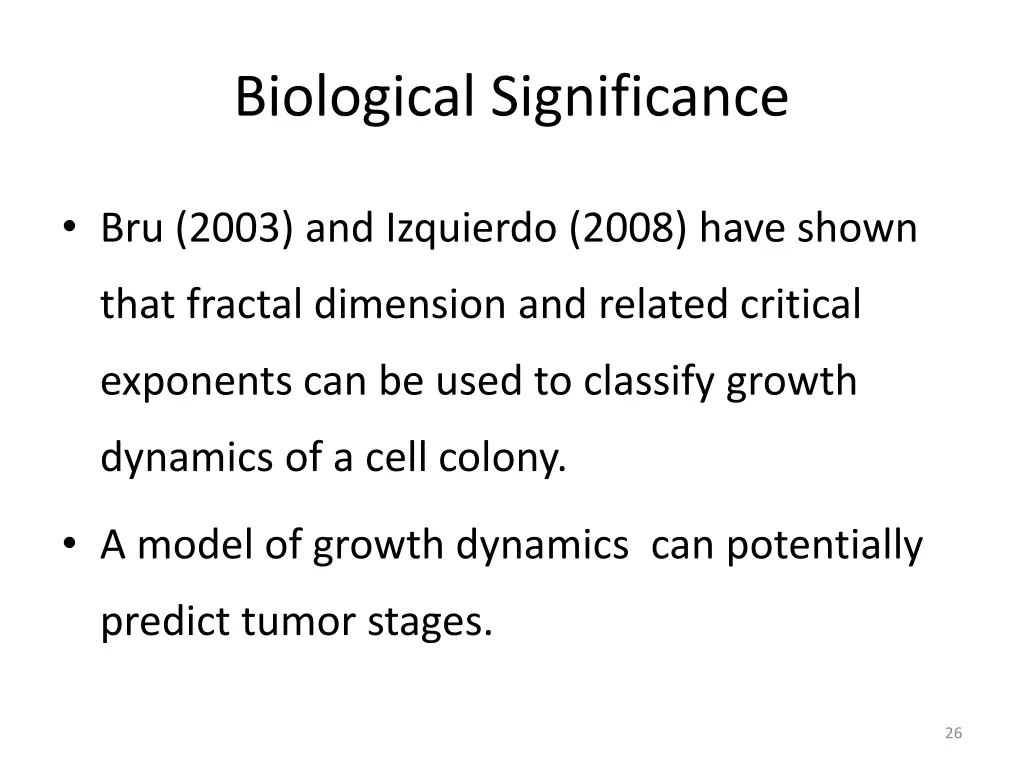 Biological Significance

• Bru (2003) and Izquierdo (2008) have shown that fractal dimension and related critical exponents can be used to classify growth dynamics of a cell colony.

• A model of growth dynamics can potentially predict tumor stages.

26